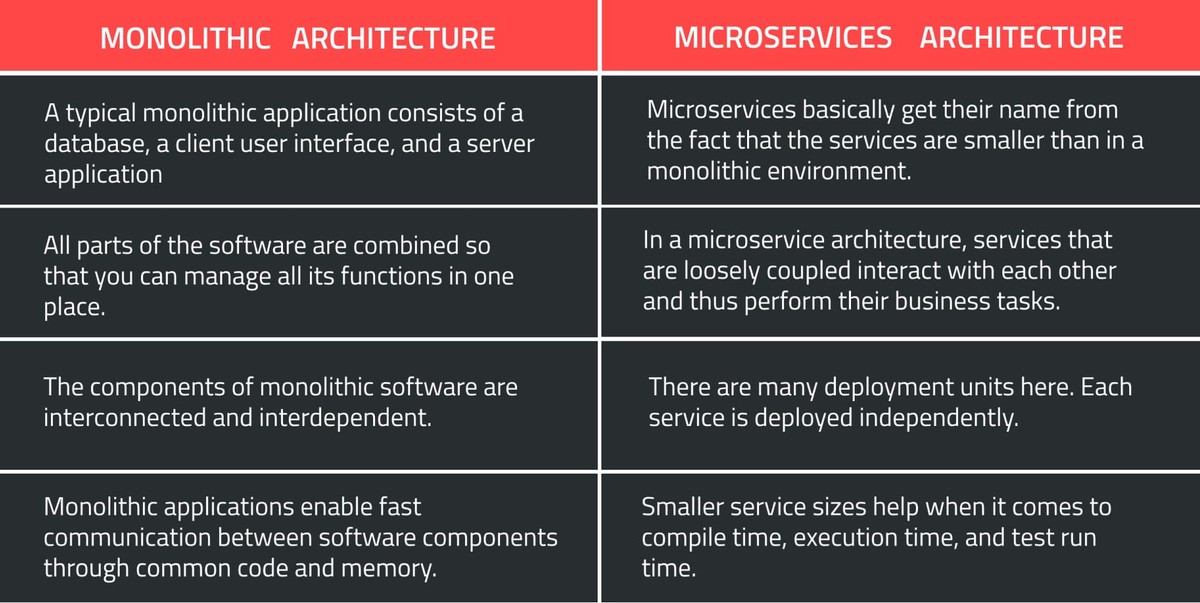 | MONOLITHIC ARCHITECTURE | MICROSERVICES ARCHITECTURE |
|---|---|
| A typical monolithic application consists of a database, a client user interface, and a server application | Microservices basically get their name from the fact that the services are smaller than in a monolithic environment. |
| All parts of the software are combined so that you can manage all its functions in one place. | In a microservice architecture, services that are loosely coupled interact with each other and thus perform their business tasks. |
| The components of monolithic software are interconnected and interdependent. | There are many deployment units here. Each service is deployed independently. |
| Monolithic applications enable fast communication between software components through common code and memory. | Smaller service sizes help when it comes to compile time, execution time, and test run time. |